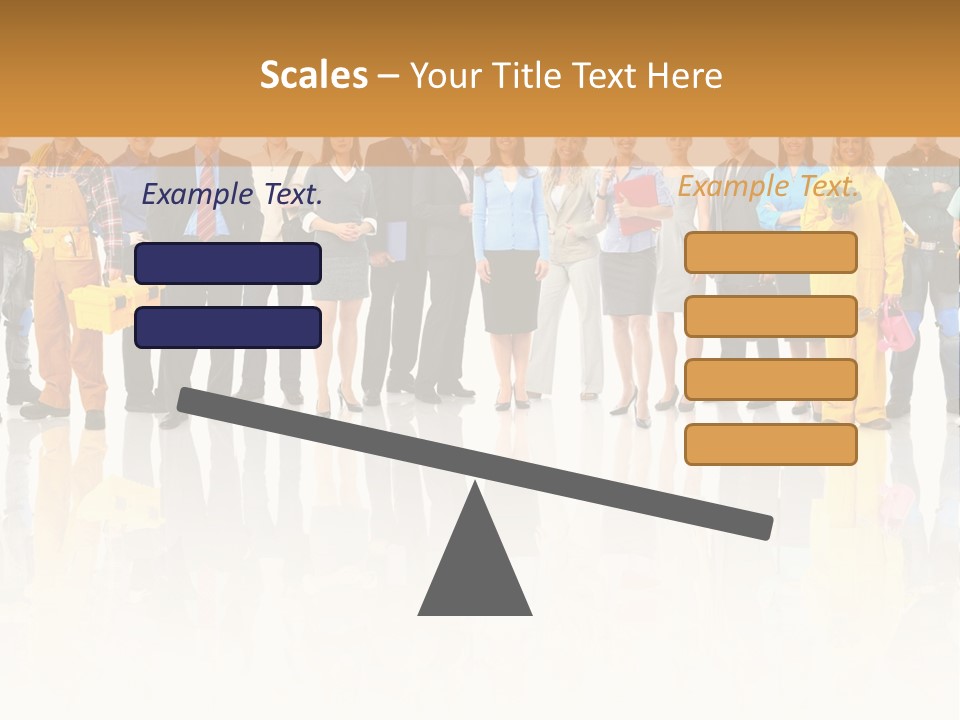 Scales – Your Title Text Here

Example Text.

Example Text.